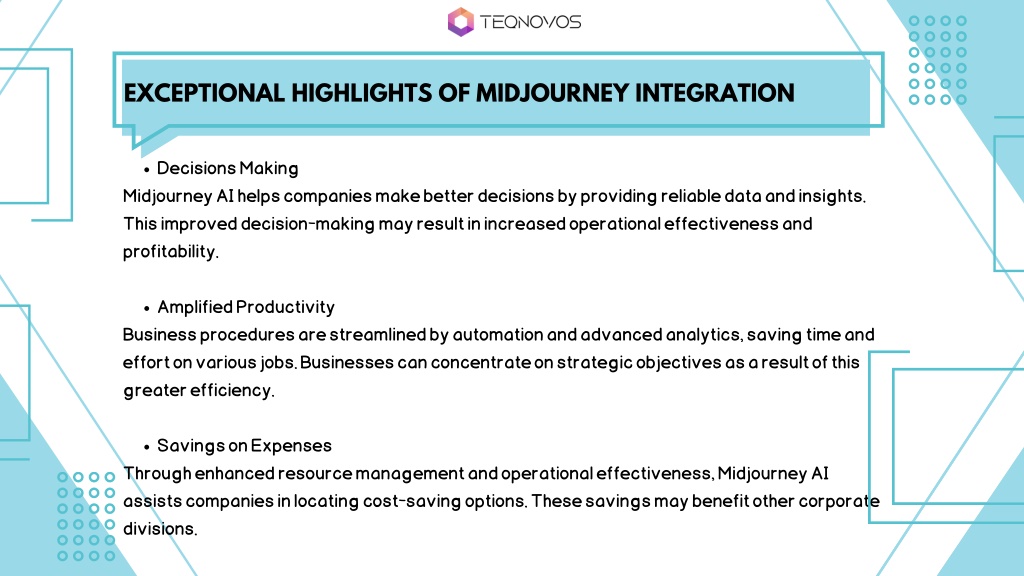 TEQNOVOS

EXCEPTIONAL HIGHLIGHTS OF MIDJOURNEY INTEGRATION

• Decisions Making
Midjourney AI helps companies make better decisions by providing reliable data and insights. This improved decision-making may result in increased operational effectiveness and profitability.

• Amplified Productivity
Business procedures are streamlined by automation and advanced analytics, saving time and effort on various jobs. Businesses can concentrate on strategic objectives as a result of this greater efficiency.

• Savings on Expenses
Through enhanced resource management and operational effectiveness, Midjourney AI assists companies in locating cost-saving options. These savings may benefit other corporate divisions.